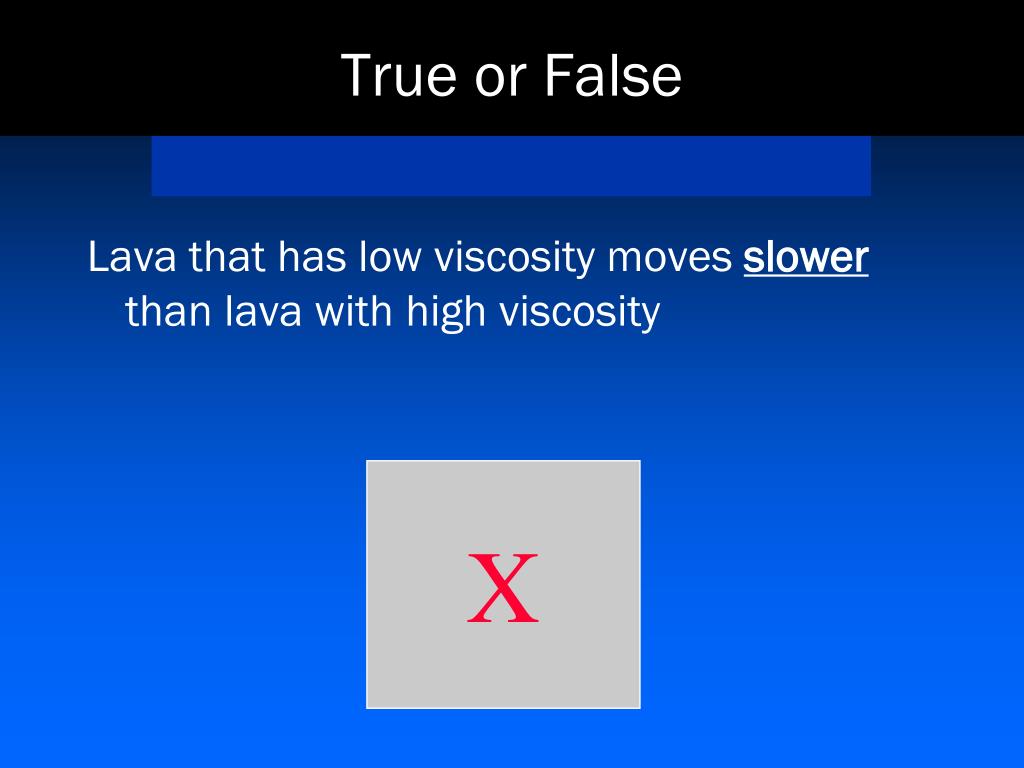 True or False

Lava that has low viscosity moves slower than lava with high viscosity

X